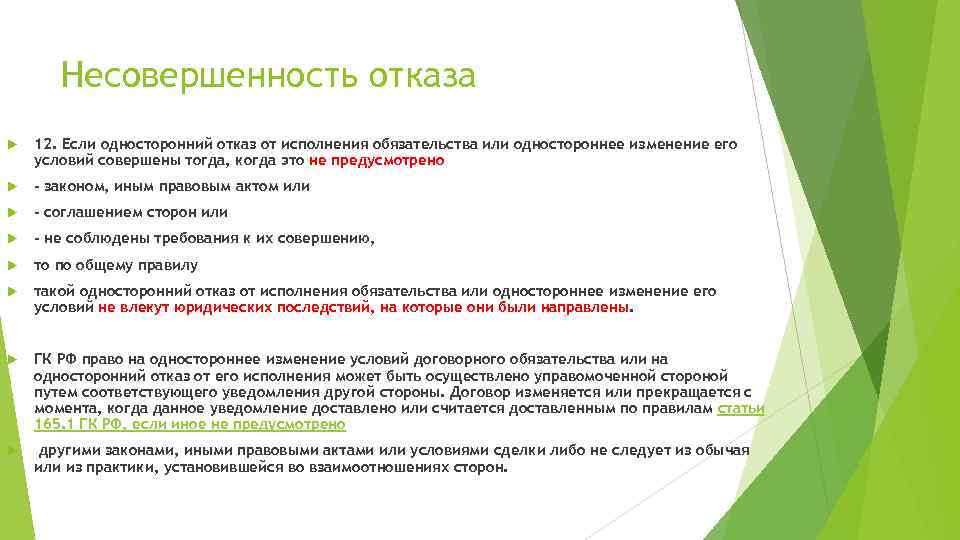 Несовершенность отказа

12. Если односторонний отказ от исполнения обязательства или одностороннее изменение его условий совершены тогда, когда это не предусмотрено

- законом, иным правовым актом или

- соглашением сторон или

- не соблюдены требования к их совершению,

то по общему правилу

такой односторонний отказ от исполнения обязательства или одностороннее изменение его условий не влекут юридических последствий, на которые они были направлены.

ГК РФ право на одностороннее изменение условий договорного обязательства или на односторонний отказ от его исполнения может быть осуществлено управомоченной стороной путем соответствующего уведомления другой стороны. Договор изменяется или прекращается с момента, когда данное уведомление доставлено или считается доставленным по правилам статьи 165.1 ГК РФ, если иное не предусмотрено

другими законами, иными правовыми актами или условиями сделки либо не следует из обычая или из практики, установившейся во взаимоотношениях сторон.